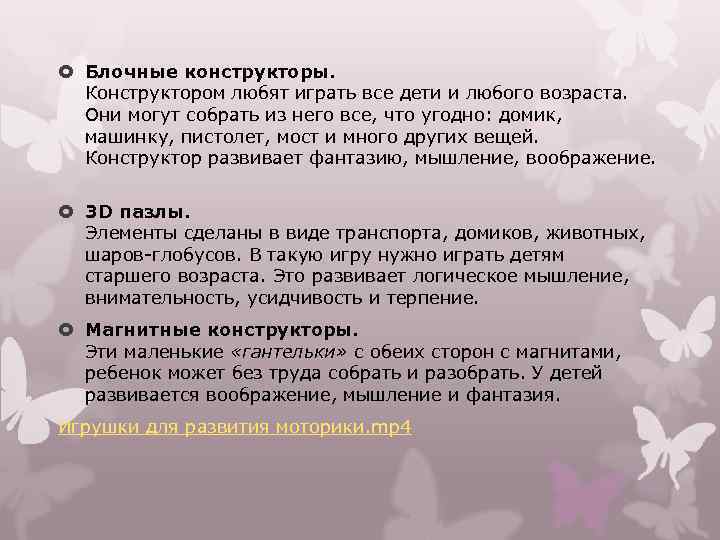 Блочные конструкторы.
Конструктором любят играть все дети и любого возраста. Они могут собрать из него все, что угодно: домик, машинку, пистолет, мост и много других вещей. Конструктор развивает фантазию, мышление, воображение.

3D пазлы.
Элементы сделаны в виде транспорта, домиков, животных, шаров-глобусов. В такую игру нужно играть детям старшего возраста. Это развивает логическое мышление, внимательность, усидчивость и терпение.

Магнитные конструкторы.
Эти маленькие «гантельки» с обеих сторон с магнитами, ребенок может без труда собрать и разобрать. У детей развивается воображение, мышление и фантазия.

Игрушки для развития моторики.mp4